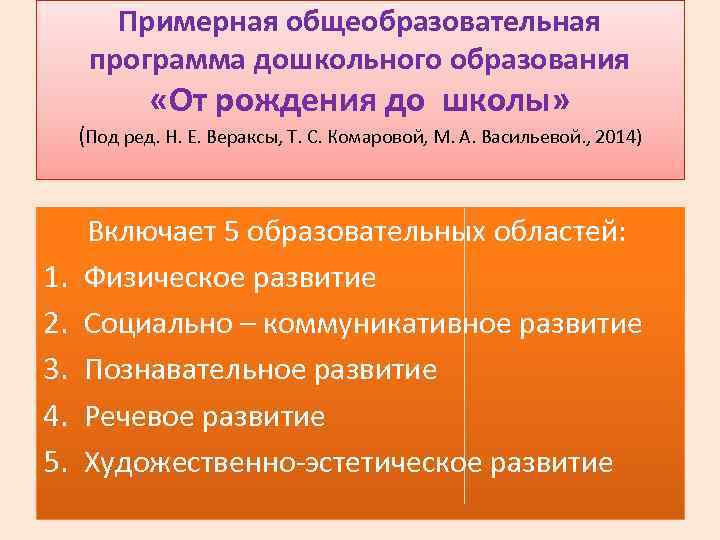 Примерная общеобразовательная программа дошкольного образования
«От рождения до школы»
(Под ред. Н. Е. Вераксы, Т. С. Комаровой, М. А. Васильевой., 2014)

Включает 5 образовательных областей:
1. Физическое развитие
2. Социально – коммуникативное развитие
3. Познавательное развитие
4. Речевое развитие
5. Художественно-эстетическое развитие